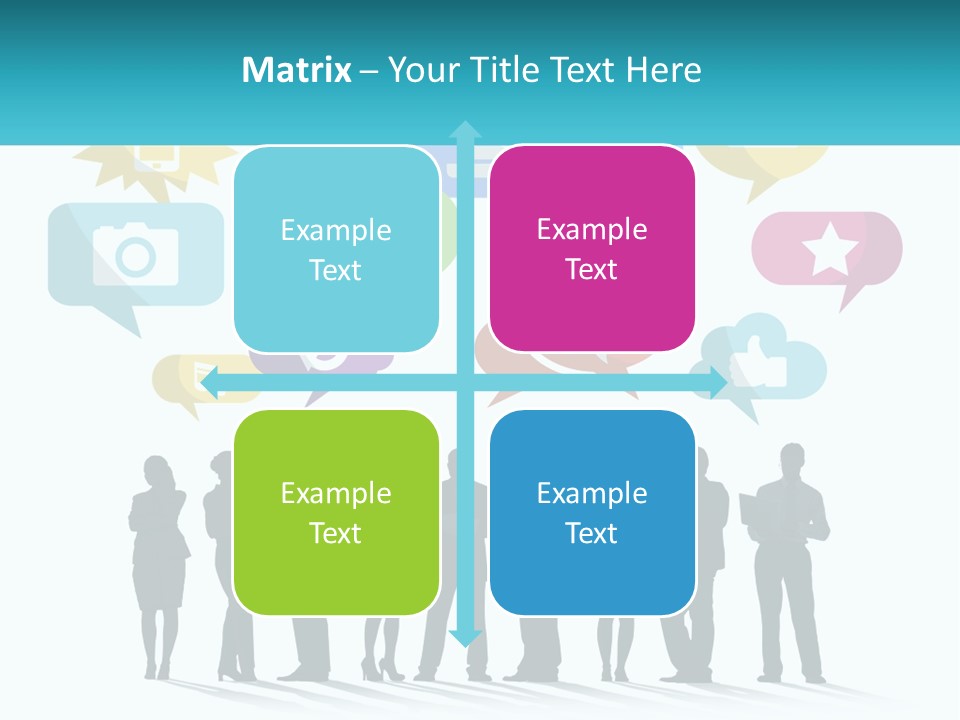 Matrix – Your Title Text Here

Example Text

Example Text

Example Text

Example Text